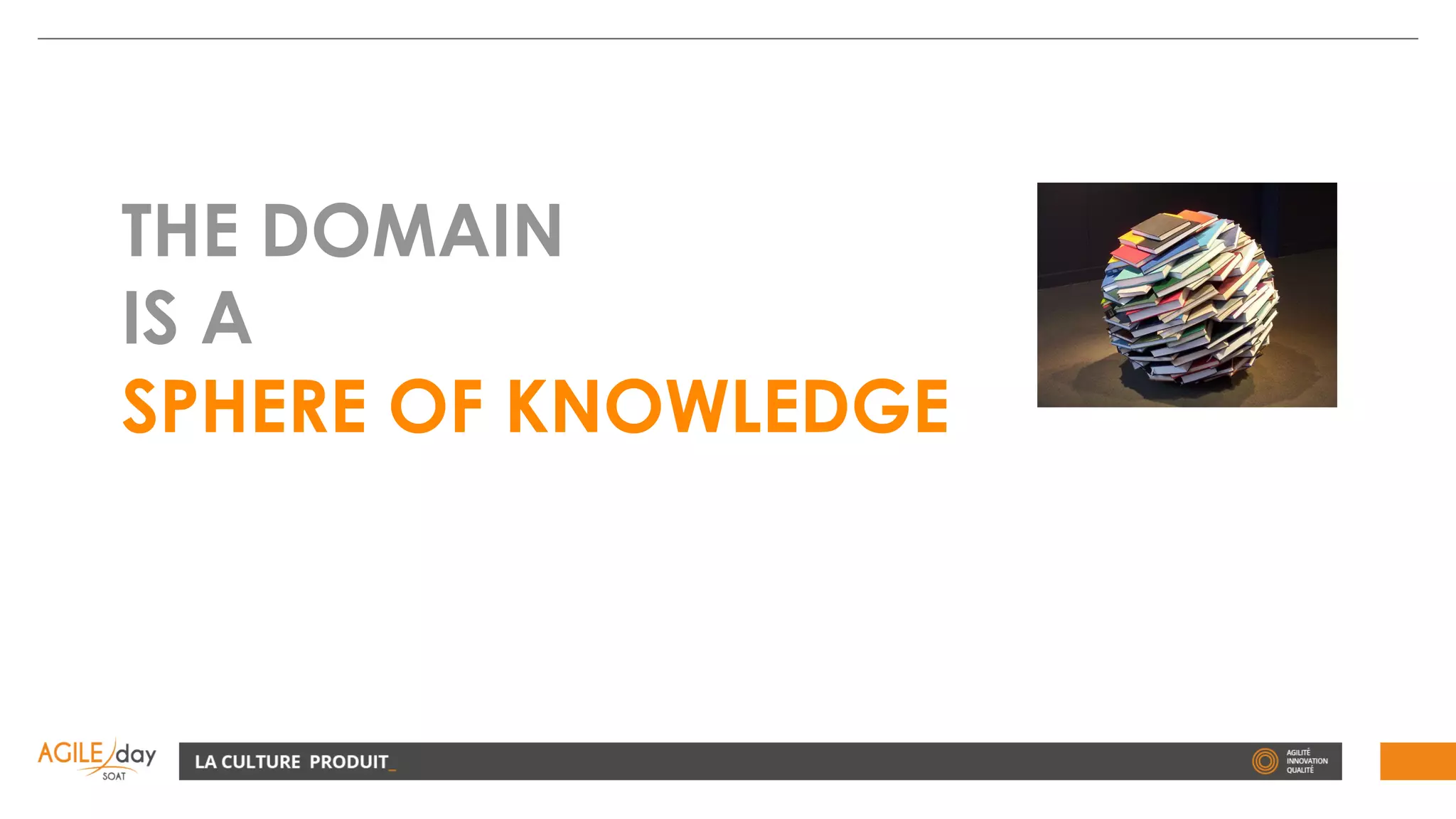 THE DOMAIN
IS A
SPHERE OF KNOWLEDGE

AGILE day
SOAT

LA CULTURE PRODUIT_

AGILITÉ
INNOVATION
QUALITÉ